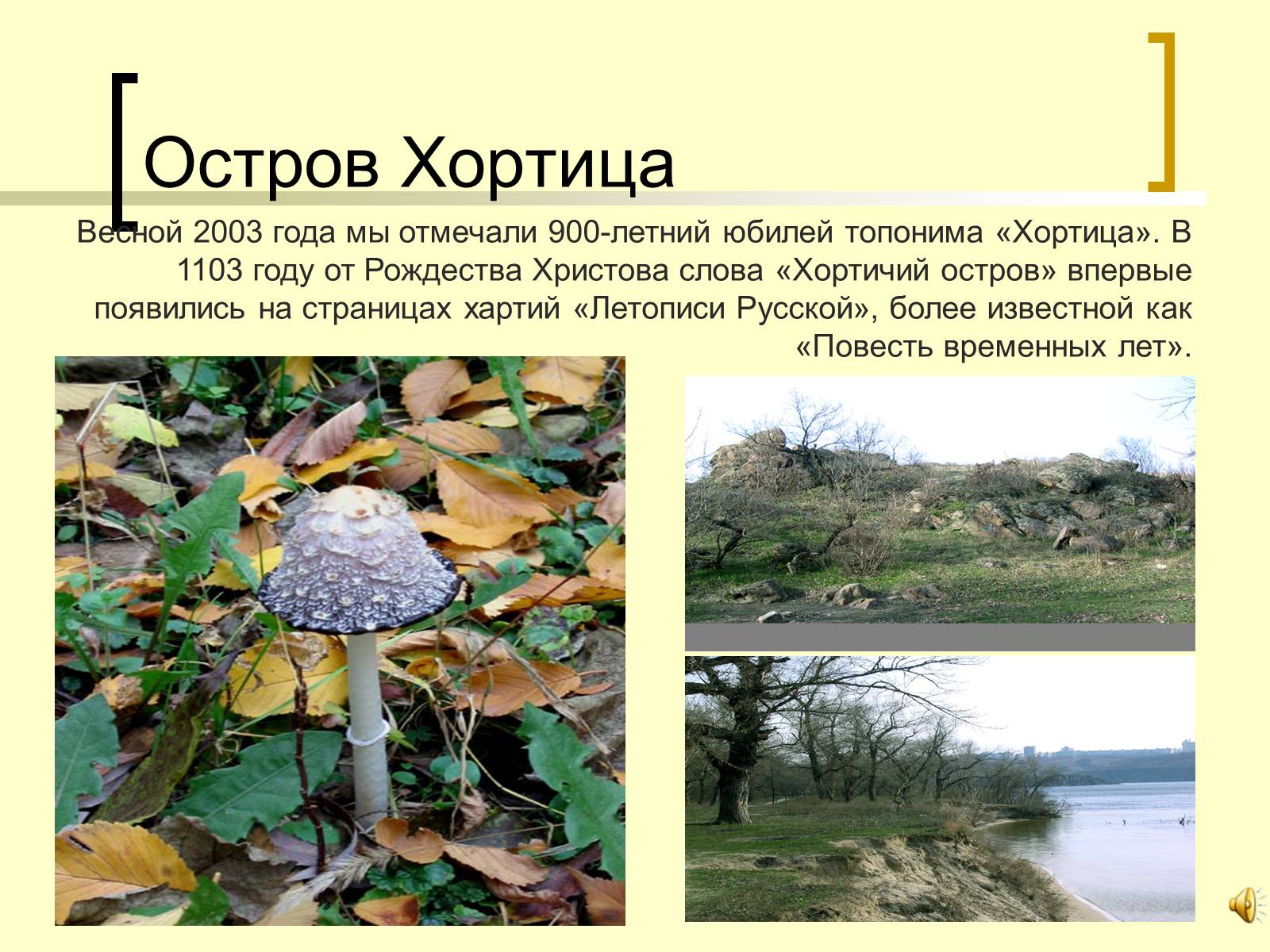 Остров Хортица

Весной 2003 года мы отмечали 900-летний юбилей топонима «Хортица». В 1103 году от Рождества Христова слова «Хортичий остров» впервые появились на страницах хартий «Летописи Русской», более известной как «Повесть временных лет».